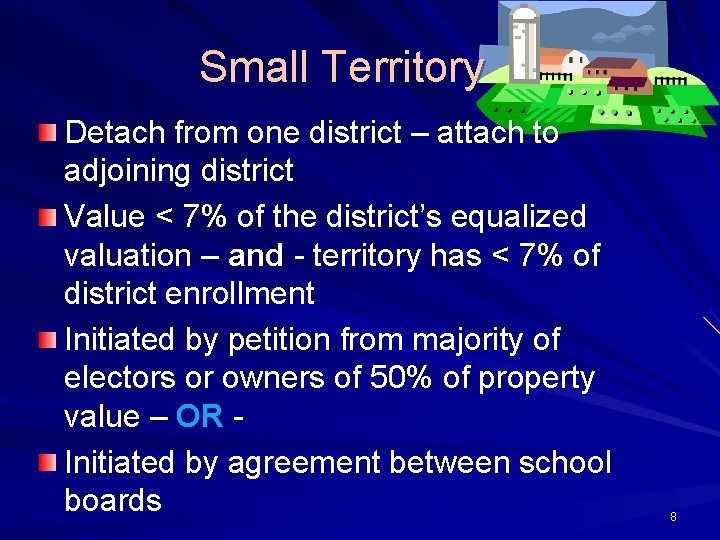 Small Territory

Detach from one district – attach to adjoining district

Value < 7% of the district's equalized valuation – and - territory has < 7% of district enrollment

Initiated by petition from majority of electors or owners of 50% of property value – OR -

Initiated by agreement between school boards

8